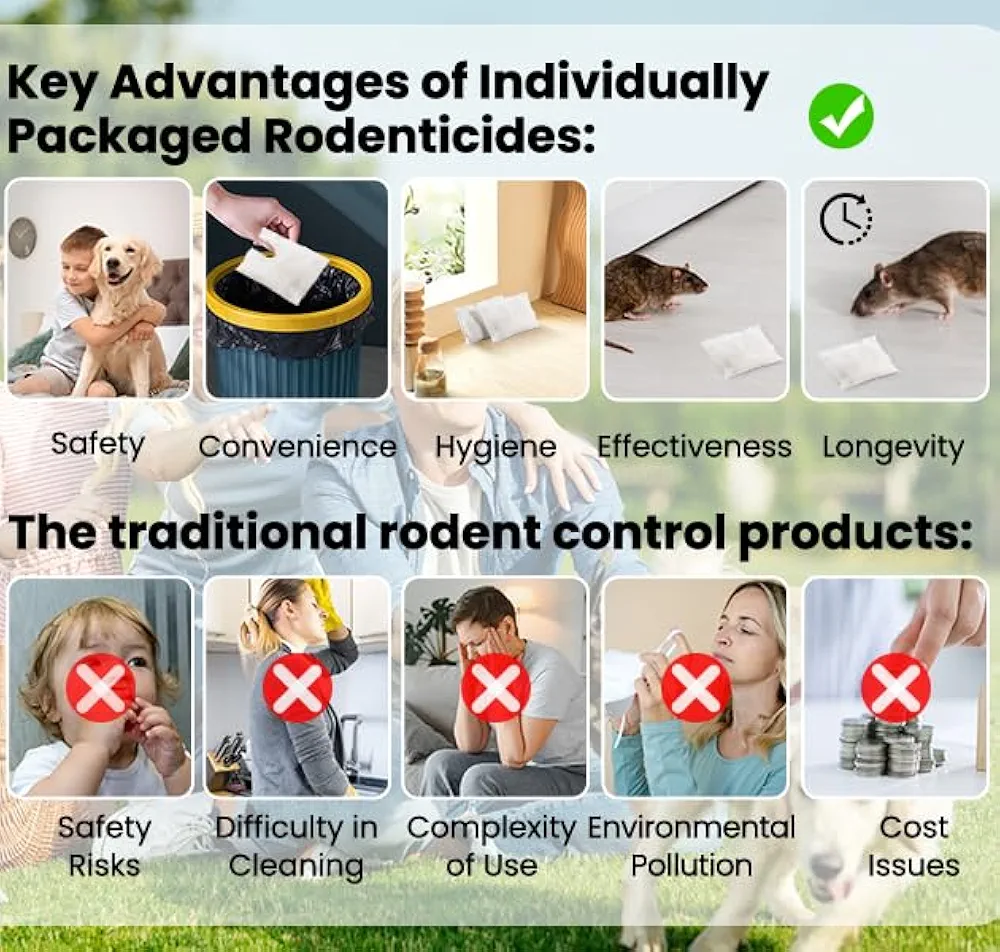 Key Advantages of Individually Packaged Rodenticides:

Safety Convenience Hygiene Effectiveness Longevity

The traditional rodent control products:

Safety Risks Difficulty in Cleaning Complexity of Use Environmental Pollution Cost Issues